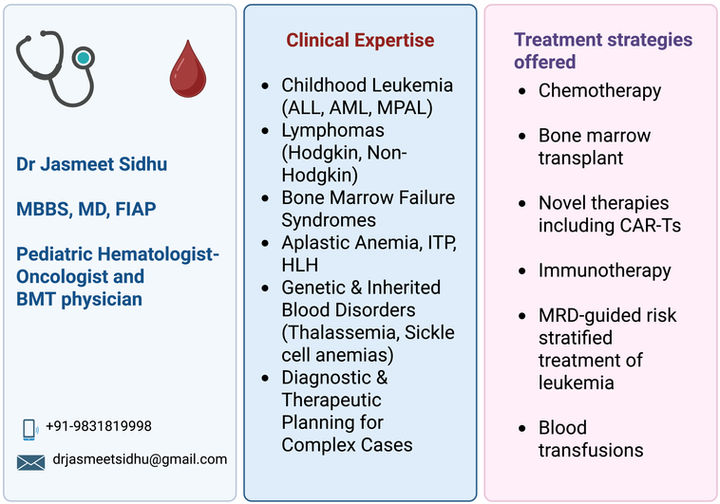 Dr Jasmeet Sidhu

MBBS, MD, FIAP

Pediatric Hematologist-Oncologist and BMT physician

+91-9831819998

drjasmeetsidhu@gmail.com

Clinical Expertise

- Childhood Leukemia (ALL, AML, MPAL)
- Lymphomas (Hodgkin, Non-Hodgkin)
- Bone Marrow Failure Syndromes
- Aplastic Anemia, ITP, HLH
- Genetic & Inherited Blood Disorders (Thalassemia, Sickle cell anemias)
- Diagnostic & Therapeutic Planning for Complex Cases

Treatment strategies offered

- Chemotherapy
- Bone marrow transplant
- Novel therapies including CAR-Ts
- Immunotherapy
- MRD-guided risk stratified treatment of leukemia
- Blood transfusions